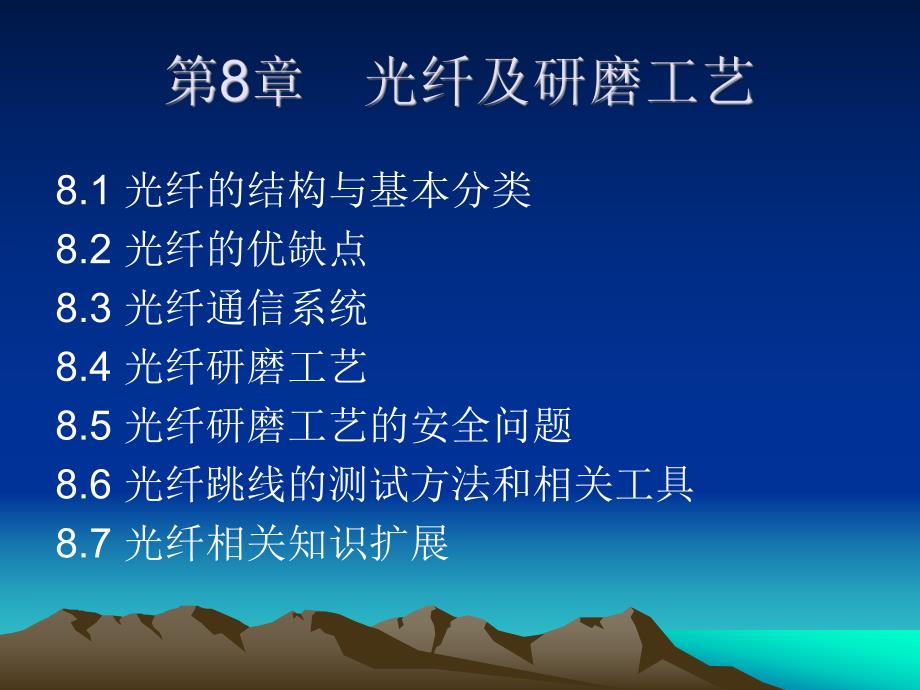 第8章　光纤及研磨工艺

8.1 光纤的结构与基本分类
8.2 光纤的优缺点
8.3 光纤通信系统
8.4 光纤研磨工艺
8.5 光纤研磨工艺的安全问题
8.6 光纤跳线的测试方法和相关工具
8.7 光纤相关知识扩展